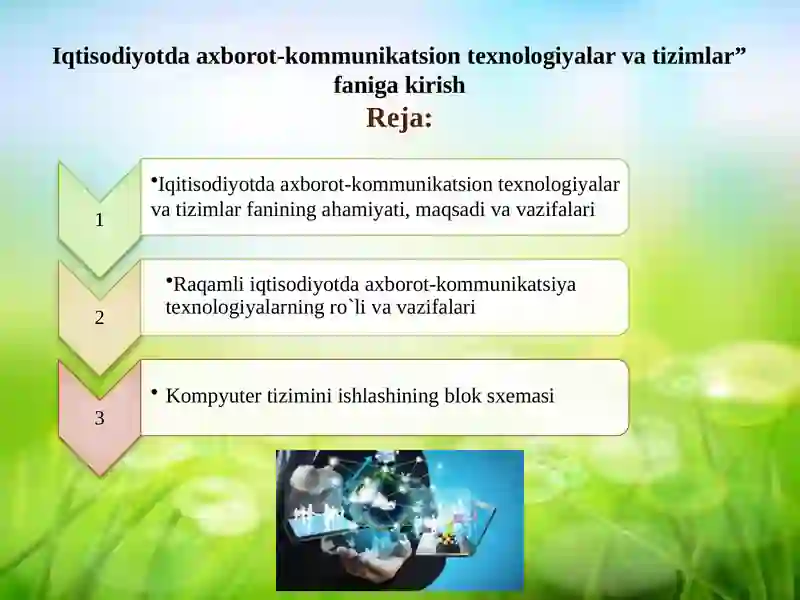 Iqtisodiyotda axborot-kommunikatsion texnologiyalar va tizimlar” faniga kirish

Reja:

1

•Iqitisodiyotda axborot-kommunikatsion texnologiyalar va tizimlar fanining ahamiyati, maqsadi va vazifalari

2

•Raqamli iqtisodiyotda axborot-kommunikatsiya texnologiyalarning ro`li va vazifalari

3

• Kompyuter tizimini ishlashining blok sxemasi